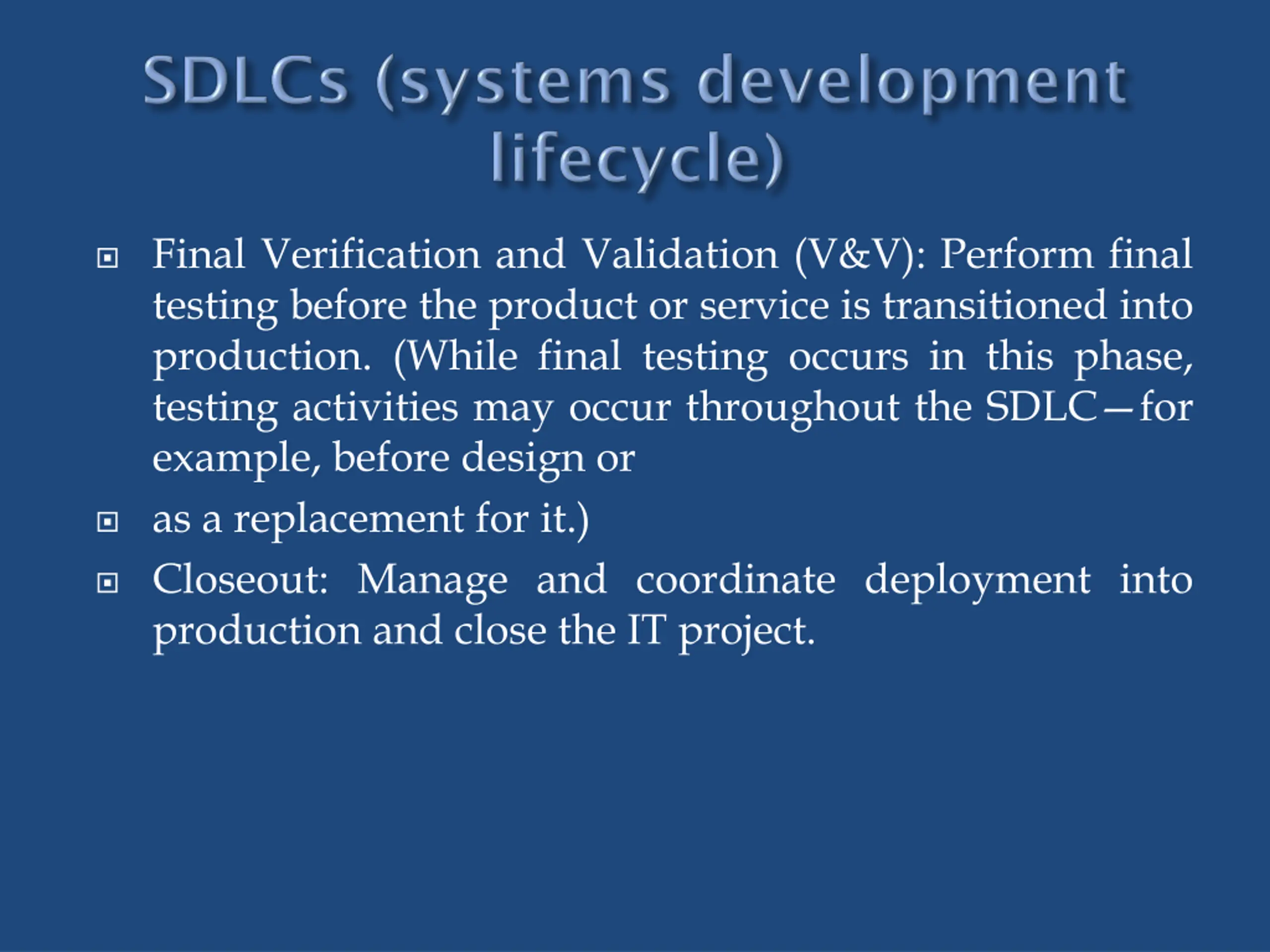 SDLCs (systems development lifecycle)

Final Verification and Validation (V&V): Perform final testing before the product or service is transitioned into production. (While final testing occurs in this phase, testing activities may occur throughout the SDLC—for example, before design or

as a replacement for it.)

Closeout: Manage and coordinate deployment into production and close the IT project.